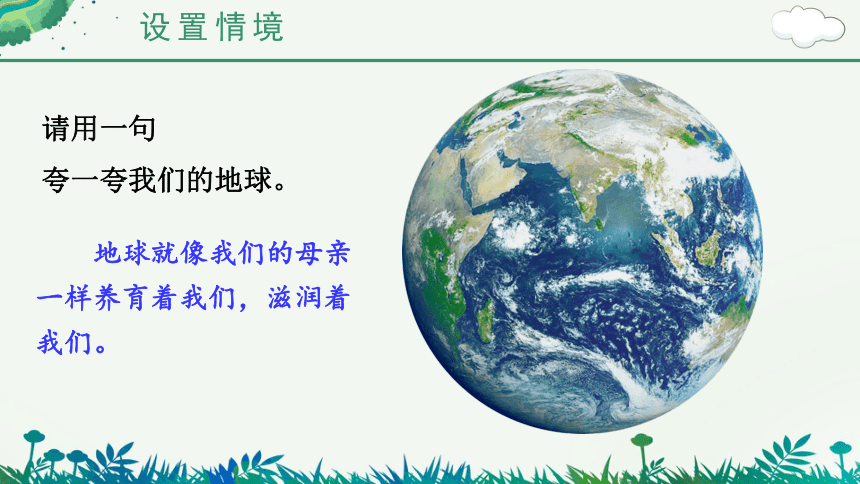 设置情境

请用一句
夸一夸我们的地球。

地球就像我们的母亲一样养育着我们，滋润着我们。